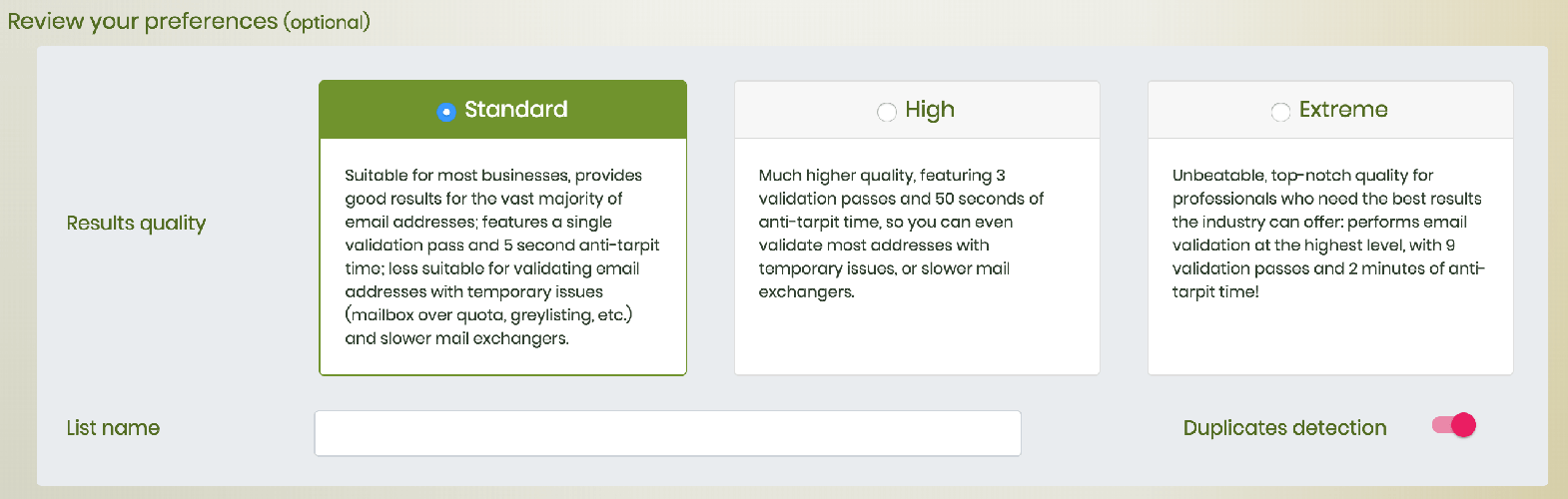 Review your preferences (optional)

Results quality

Standard

Suitable for most businesses, provides good results for the vast majority of email addresses; features a single validation pass and 5 second anti-tarpit time; less suitable for validating email addresses with temporary issues (mailbox over quota, greylisting, etc.) and slower mail exchangers.

High

Much higher quality, featuring 3 validation passes and 50 seconds of anti-tarpit time, so you can even validate most addresses with temporary issues, or slower mail exchangers.

Extreme

Unbeatable, top-notch quality for professionals who need the best results the industry can offer: performs email validation at the highest level, with 9 validation passes and 2 minutes of anti-tarpit time!

List name

Duplicates detection